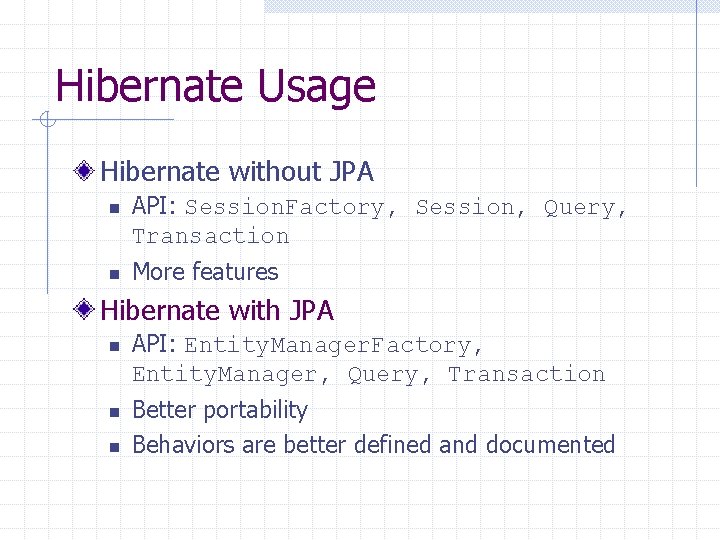 Hibernate Usage

Hibernate without JPA

API: SessionFactory, Session, Query, Transaction

More features

Hibernate with JPA

API: EntityManagerFactory, EntityManager, Query, Transaction

Better portability

Behaviors are better defined and documented